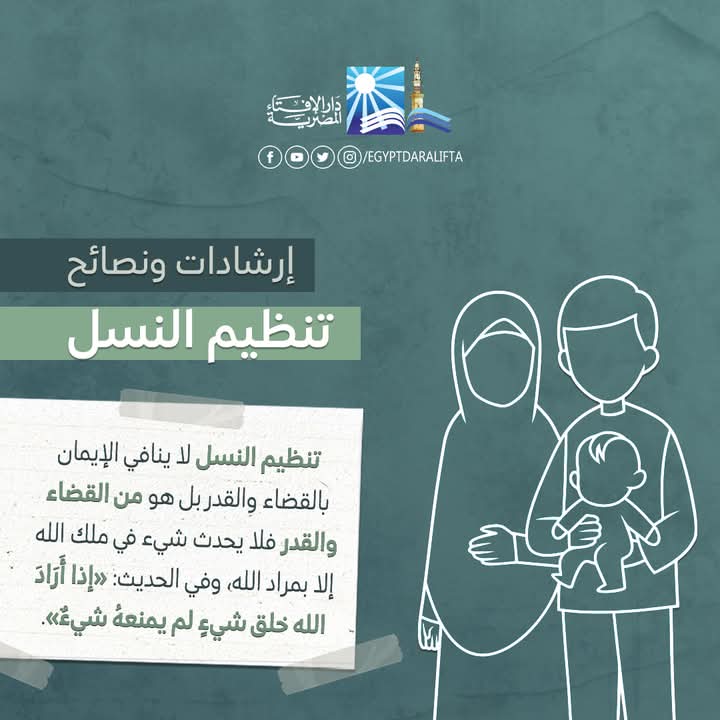 دار الإفتاء المصرية

/EGYPTDARALIFTA

إرشادات ونصائح

تنظيم النسل

تنظيم النسل لا ينافي الإيمان بالقضاء والقدر بل هو من القضاء والقدر فلا يحدث شيء في ملك الله إلا بمراد الله، وفي الحديث: «إذا أَرَادَ الله خلق شيءٍ لم يمنعهُ شيءٌ».